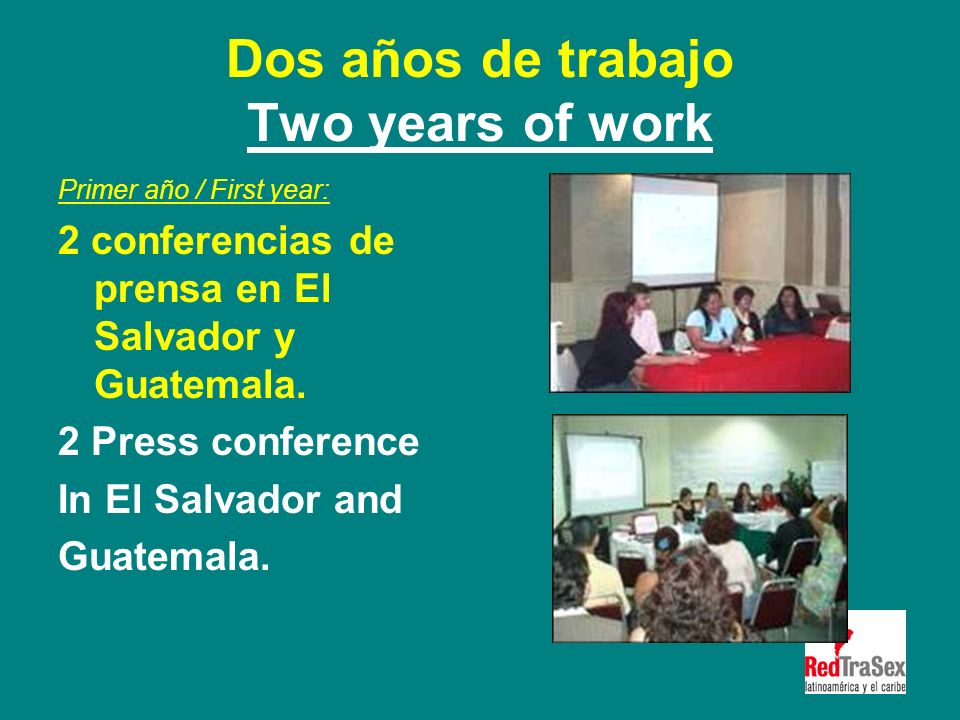 Dos años de trabajo
Two years of work

Primer año / First year:

2 conferencias de prensa en El Salvador y Guatemala.

2 Press conference In El Salvador and Guatemala.

RedTraSex
latinoamérica y el caribe